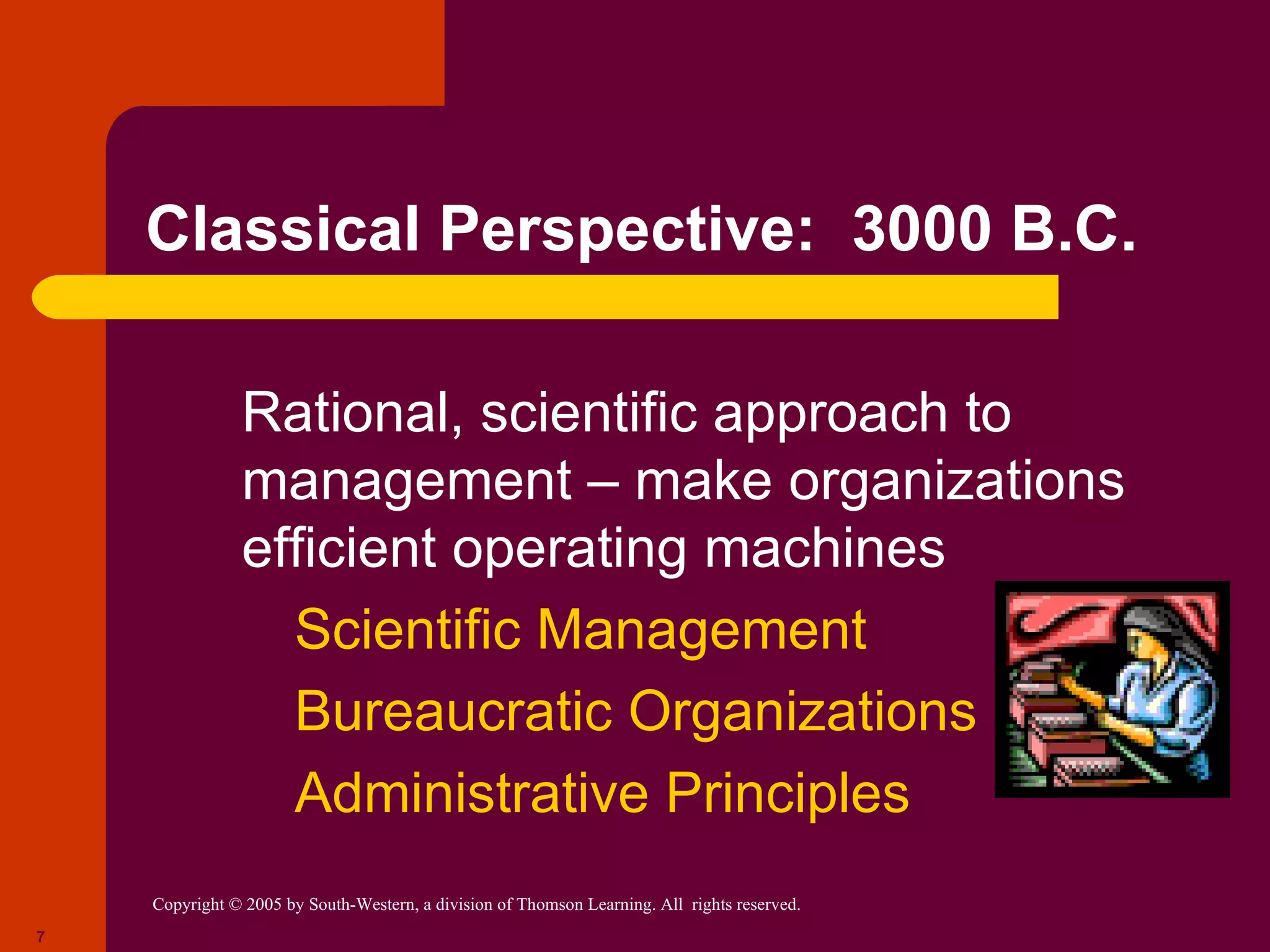 Classical Perspective: 3000 B.C.

Rational, scientific approach to management – make organizations efficient operating machines

Scientific Management

Bureaucratic Organizations

Administrative Principles

Copyright © 2005 by South-Western, a division of Thomson Learning. All rights reserved.

7